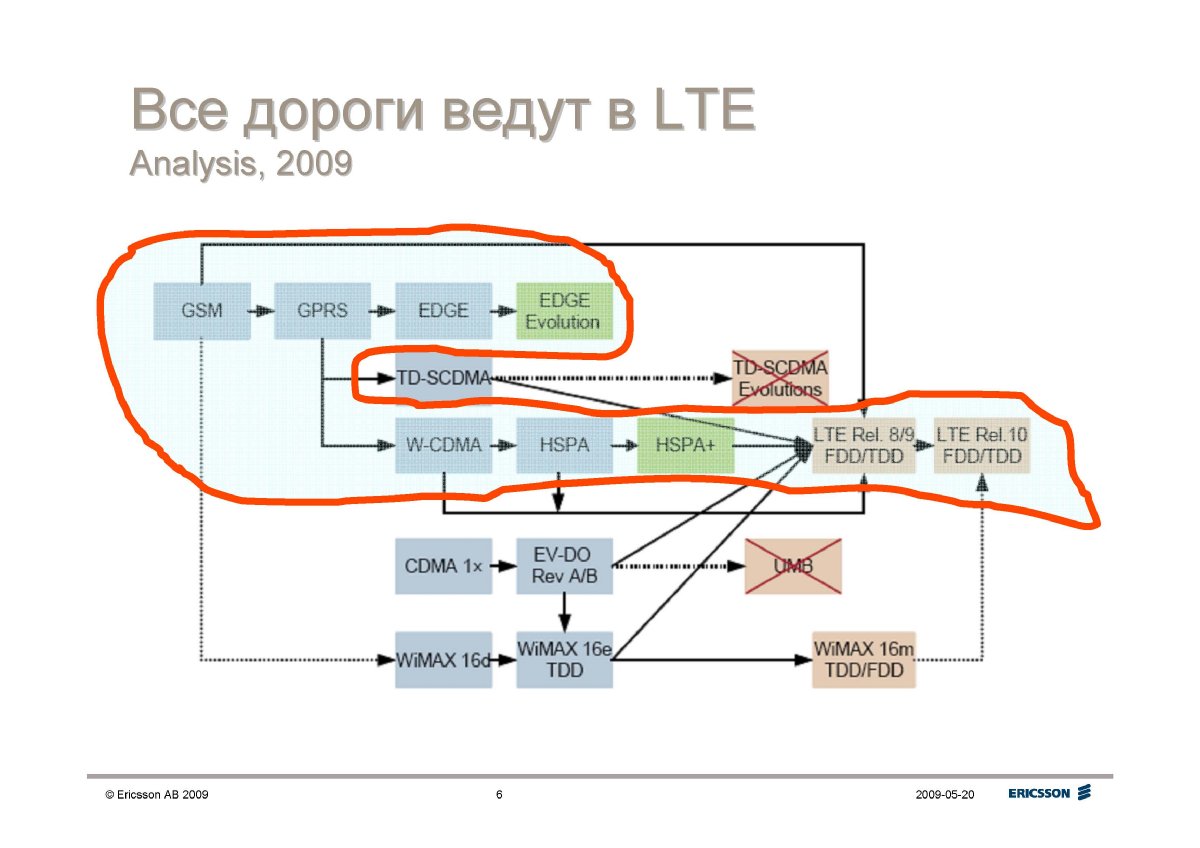 Все дороги ведут в LTE
Analysis, 2009

GSM
GPRS
EDGE
EDGE Evolution
TD-SCDMA
TD-SCDMA Evolutions
W-CDMA
HSPA
HSPA+
LTE Rel. 8/9 FDD/TDD
LTE Rel.10 FDD/TDD
CDMA 1x
EV-DO Rev A/B
UMB
WiMAX 16d
WiMAX 16e TDD
WiMAX 16m TDD/FDD

© Ericsson AB 2009
6
2009-05-20
ERICSSON